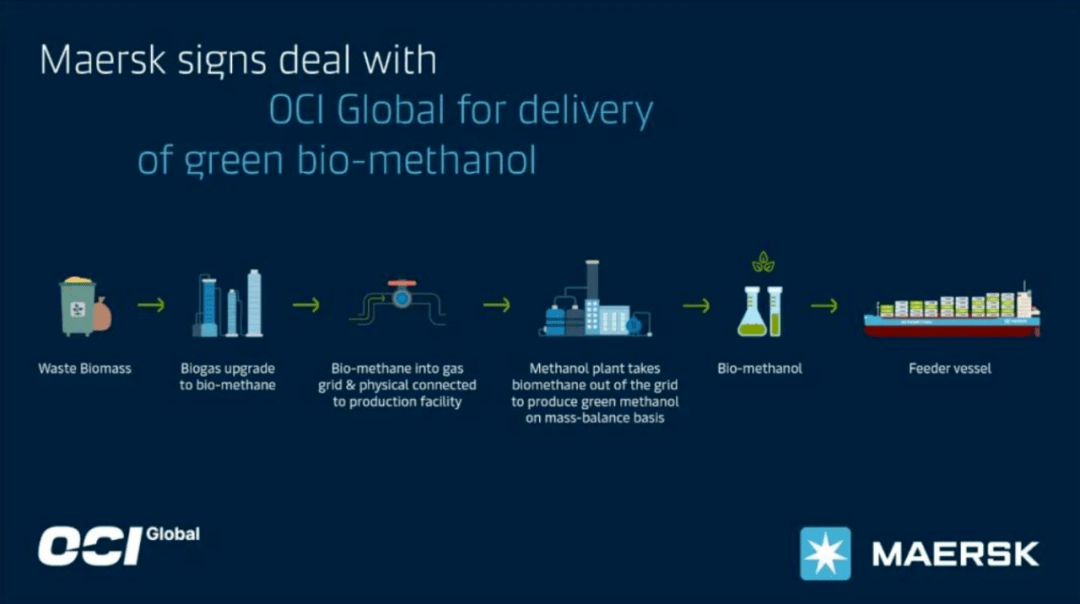 Maersk signs deal with
OCI Global for delivery
of green bio-methanol

Waste Biomass

Biogas upgrade to bio-methane

Bio-methane into gas grid & physical connected to production facility

Methanol plant takes biomethane out of the grid to produce green methanol on mass-balance basis

Bio-methanol

Feeder vessel

OCI Global

MAERSK